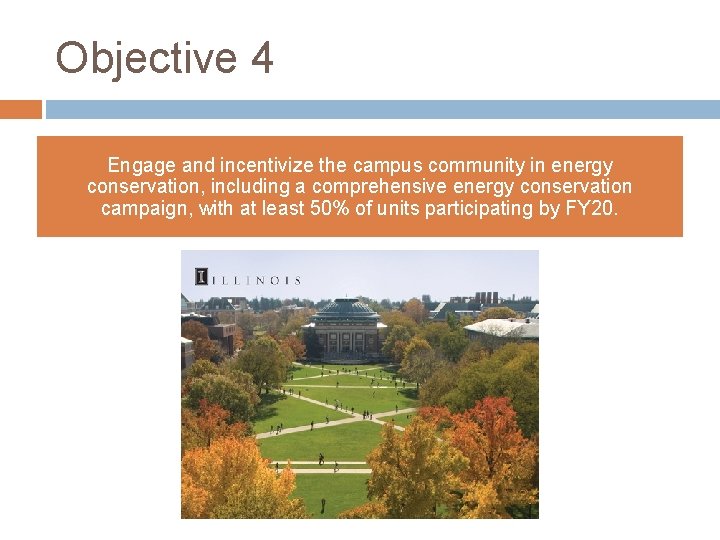 Objective 4

Engage and incentivize the campus community in energy conservation, including a comprehensive energy conservation campaign, with at least 50% of units participating by FY20.

ILLINOIS